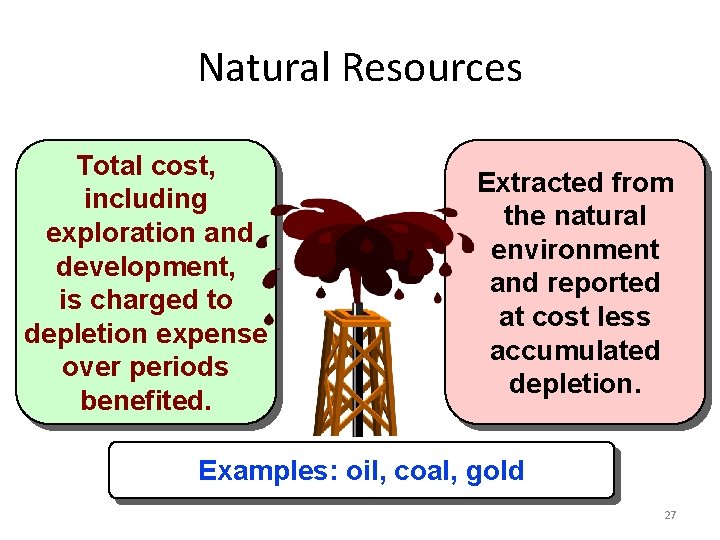 Natural Resources

Total cost, including exploration and development, is charged to depletion expense over periods benefited.

Extracted from the natural environment and reported at cost less accumulated depletion.

Examples: oil, coal, gold

27